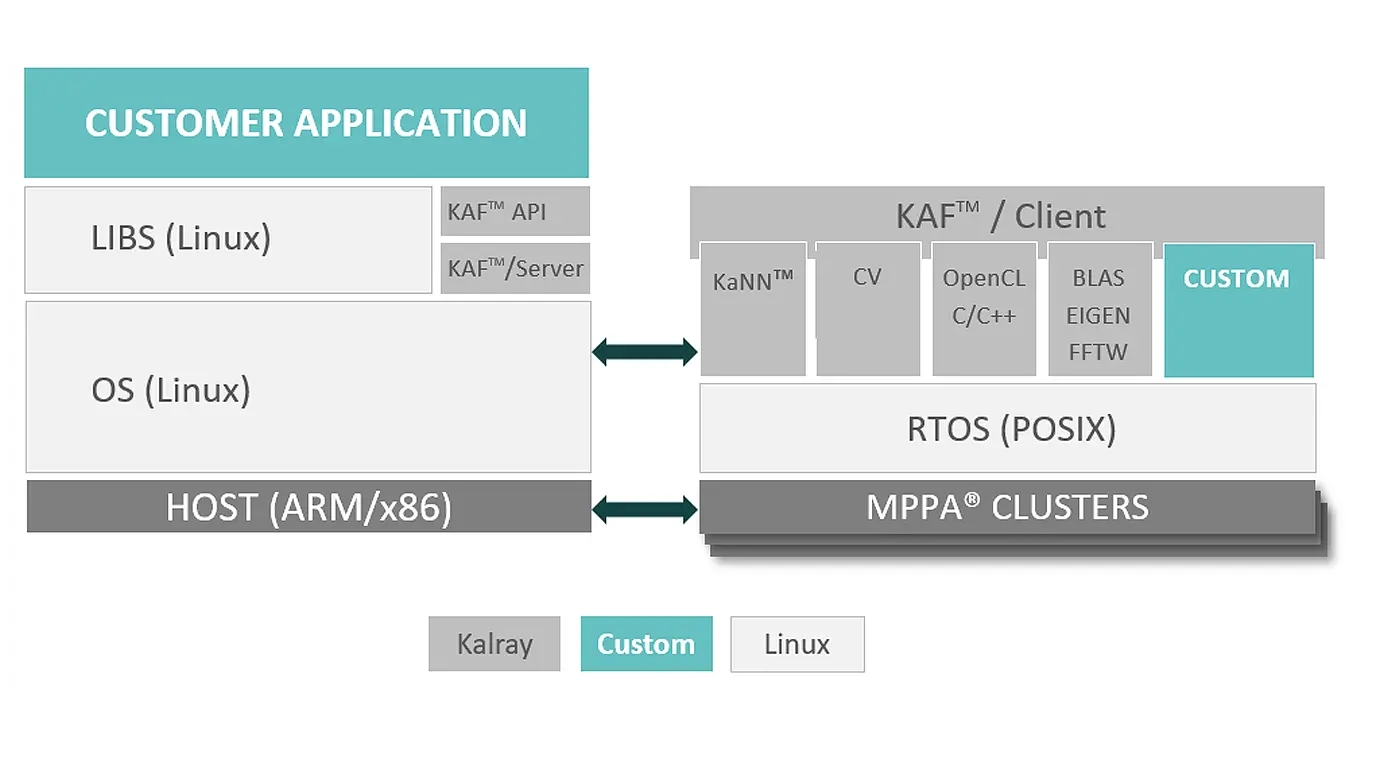 CUSTOMER APPLICATION

LIBS (Linux)

KAF™ API

KAF™/Server

OS (Linux)

HOST (ARM/x86)

KAF™ / Client

KaNN™

CV

OpenCL C/C++

BLAS EIGEN FFTW

CUSTOM

RTOS (POSIX)

MPPA® CLUSTERS

Kalray

Custom

Linux